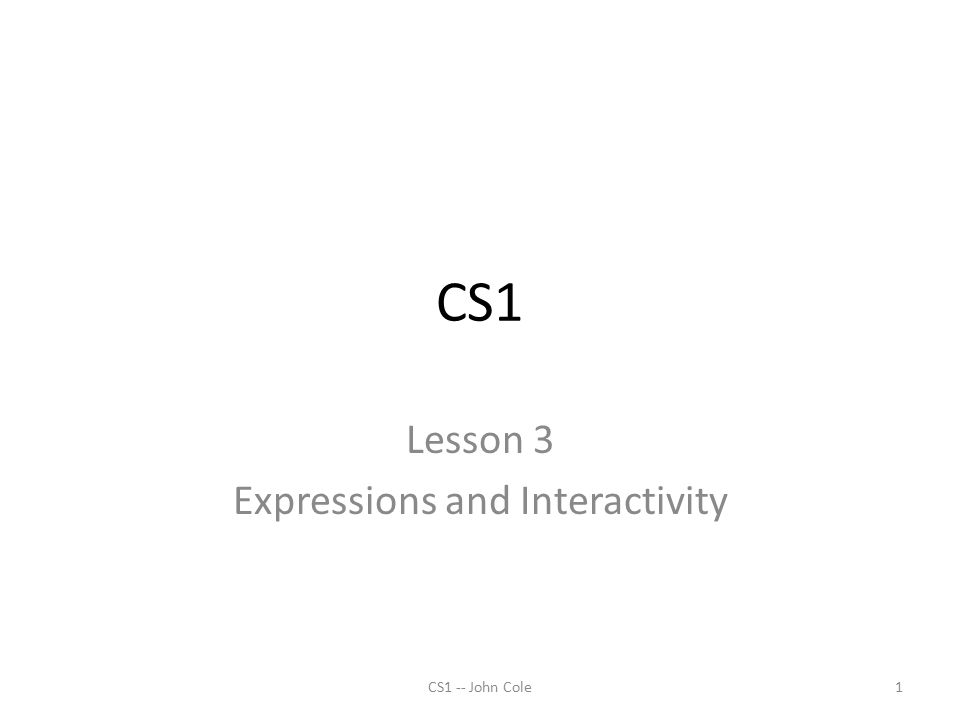 CS1

Lesson 3
Expressions and Interactivity

CS1 -- John Cole

1